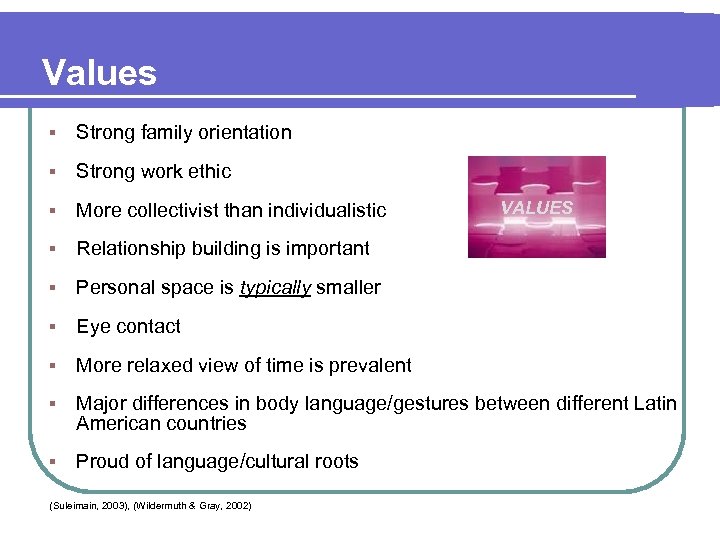 Values

- Strong family orientation
- Strong work ethic
- More collectivist than individualistic
- Relationship building is important
- Personal space is typically smaller
- Eye contact
- More relaxed view of time is prevalent
- Major differences in body language/gestures between different Latin American countries
- Proud of language/cultural roots

VALUES

(Suleimain, 2003), (Wildermuth & Gray, 2002)